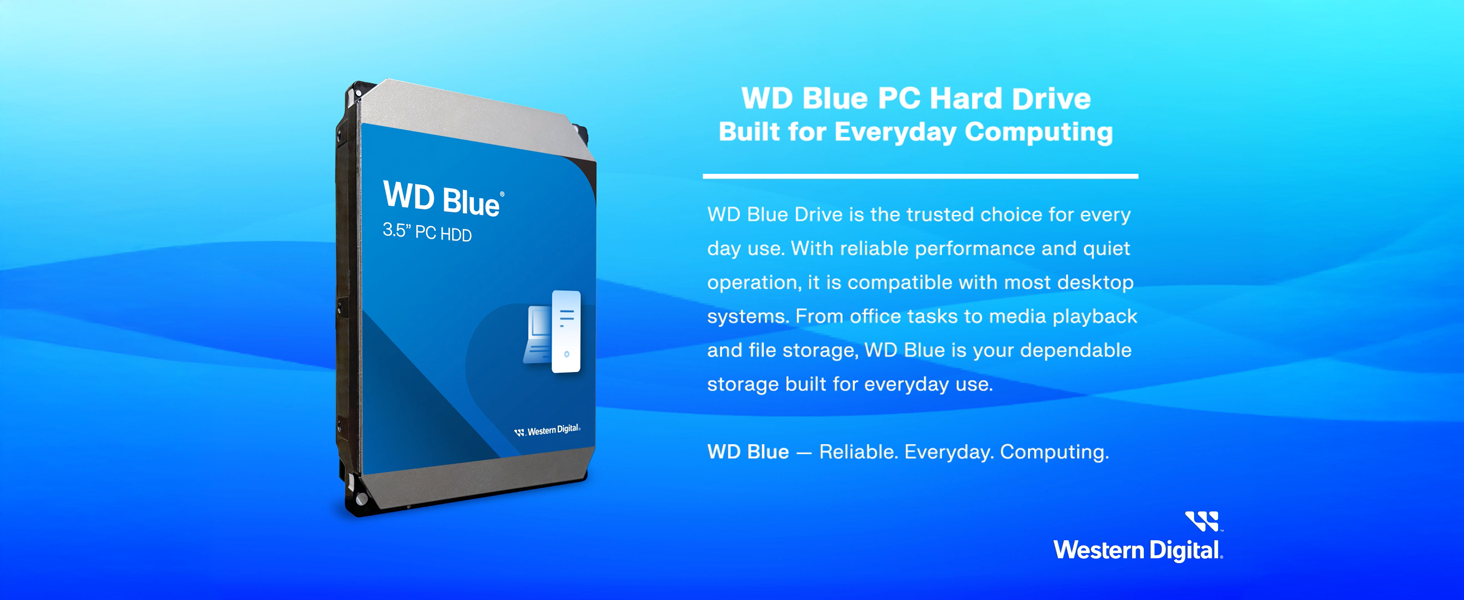 WD Blue®
3.5" PC HDD

Western Digital.

WD Blue PC Hard Drive
Built for Everyday Computing

WD Blue Drive is the trusted choice for every day use. With reliable performance and quiet operation, it is compatible with most desktop systems. From office tasks to media playback and file storage, WD Blue is your dependable storage built for everyday use.

WD Blue — Reliable. Everyday. Computing.

Western Digital.